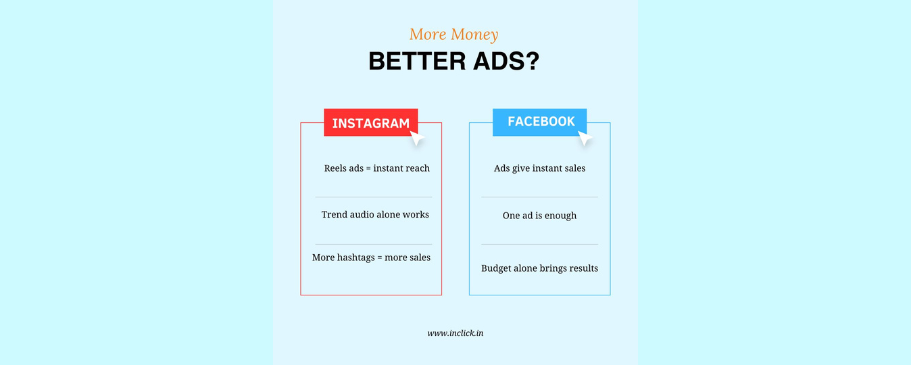 More Money
BETTER ADS?

INSTAGRAM

Reels ads = instant reach

Trend audio alone works

More hashtags = more sales

FACEBOOK

Ads give instant sales

One ad is enough

Budget alone brings results

www.inclick.in